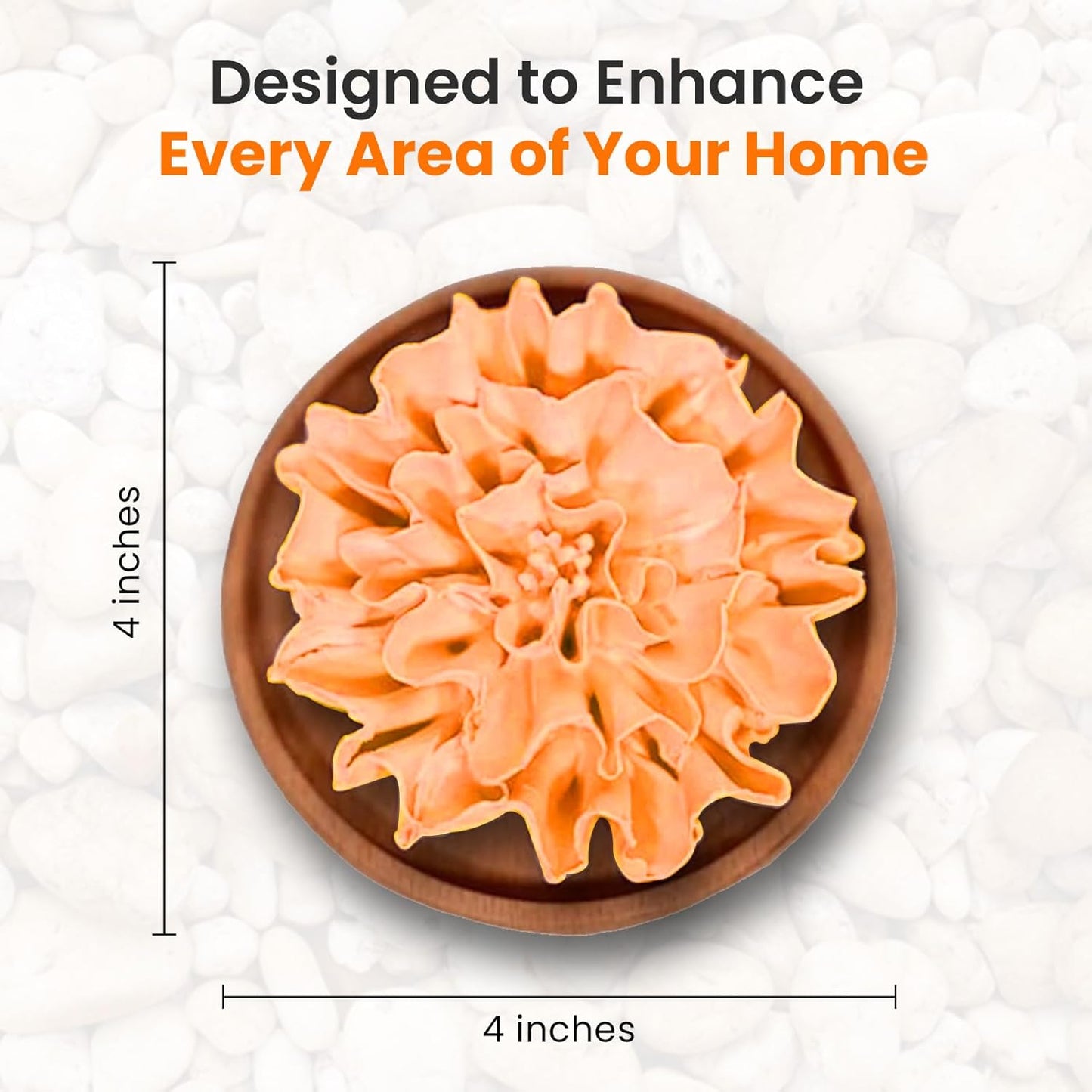 Designed to Enhance
Every Area of Your Home

4 inches

4 inches